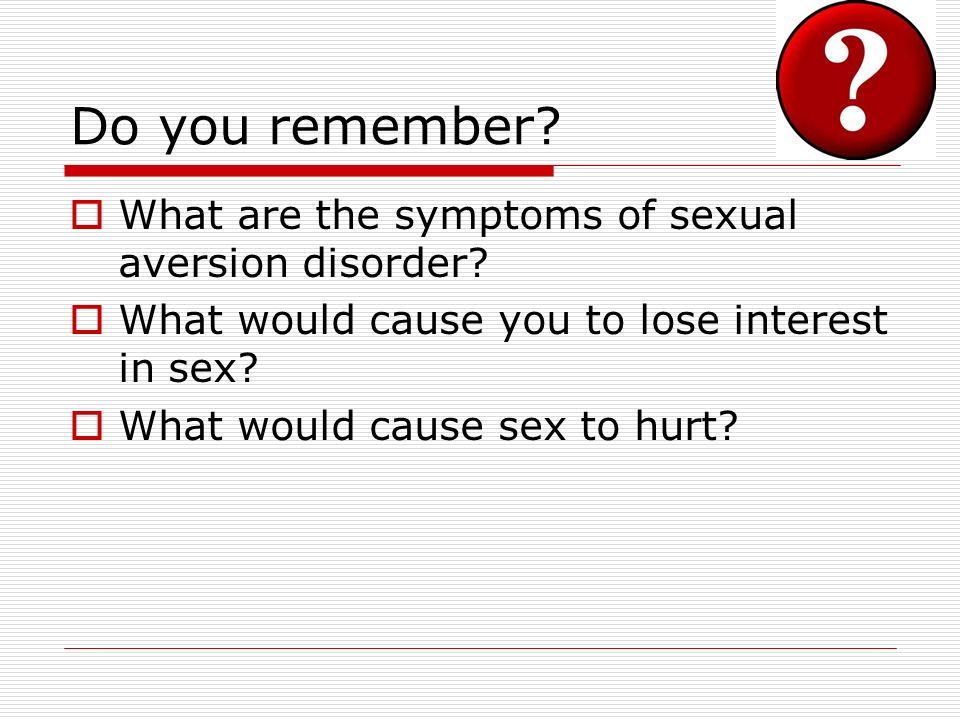 ?

Do you remember?

What are the symptoms of sexual aversion disorder?

What would cause you to lose interest in sex?

What would cause sex to hurt?